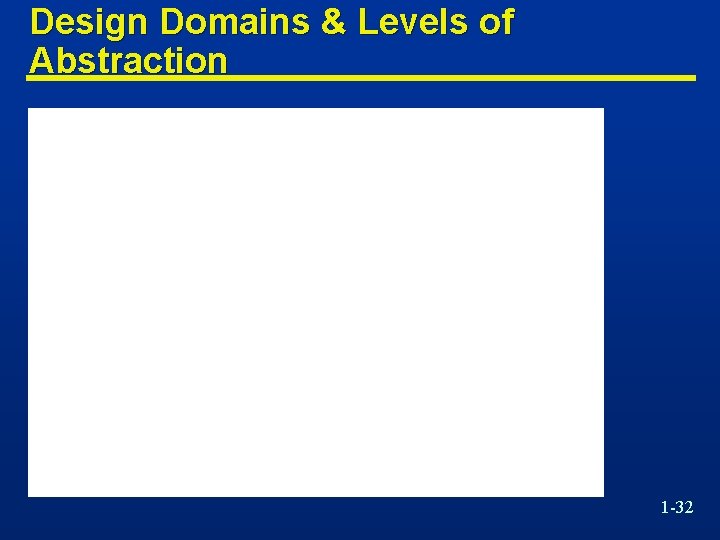 Design Domains & Levels of Abstraction

1-32